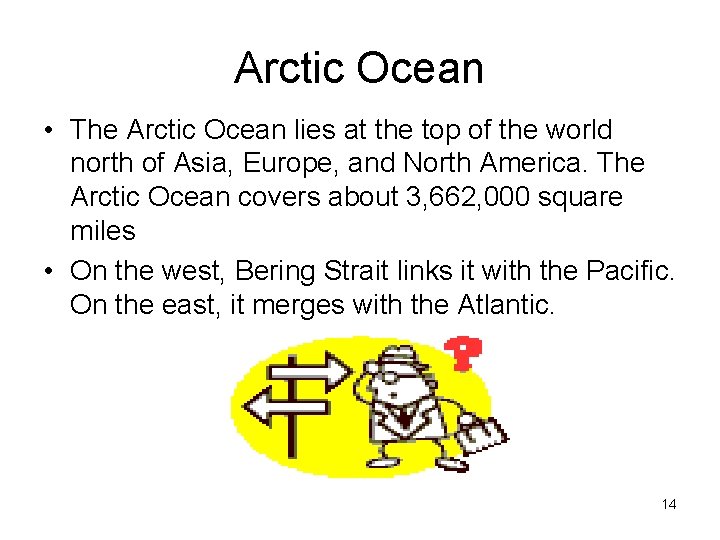 Arctic Ocean

• The Arctic Ocean lies at the top of the world north of Asia, Europe, and North America. The Arctic Ocean covers about 3,662,000 square miles

• On the west, Bering Strait links it with the Pacific. On the east, it merges with the Atlantic.

?

14